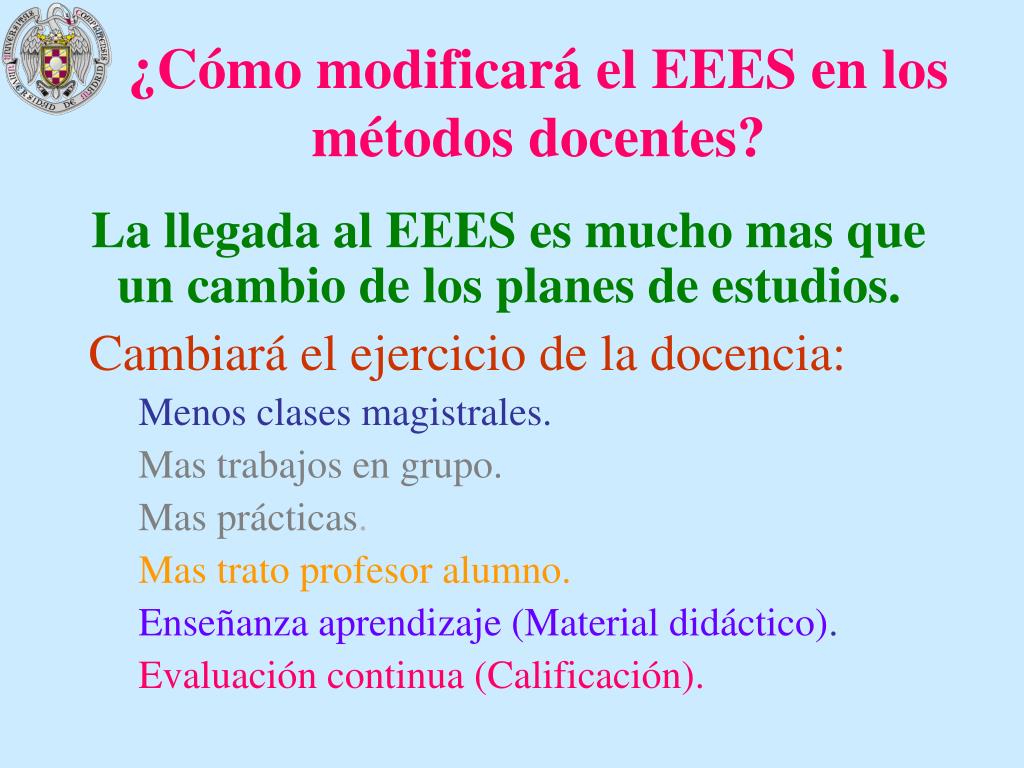 UNIVERSIDAD COMPLUTENSE DE MADRID

¿Cómo modificará el EEES en los métodos docentes?

La llegada al EEES es mucho mas que un cambio de los planes de estudios.

Cambiará el ejercicio de la docencia:

Menos clases magistrales.

Mas trabajos en grupo.

Mas prácticas.

Mas trato profesor alumno.

Enseñanza aprendizaje (Material didáctico).

Evaluación continua (Calificación).